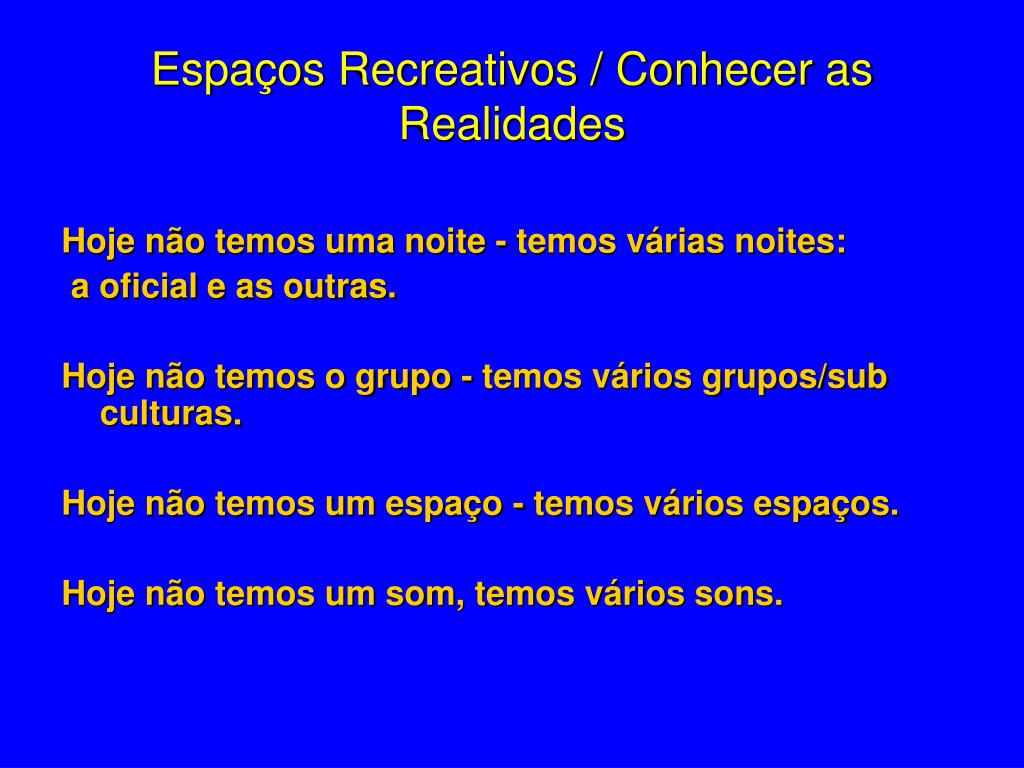 Espaços Recreativos / Conhecer as Realidades

Hoje não temos uma noite - temos várias noites:
a oficial e as outras.

Hoje não temos o grupo - temos vários grupos/sub culturas.

Hoje não temos um espaço - temos vários espaços.

Hoje não temos um som, temos vários sons.